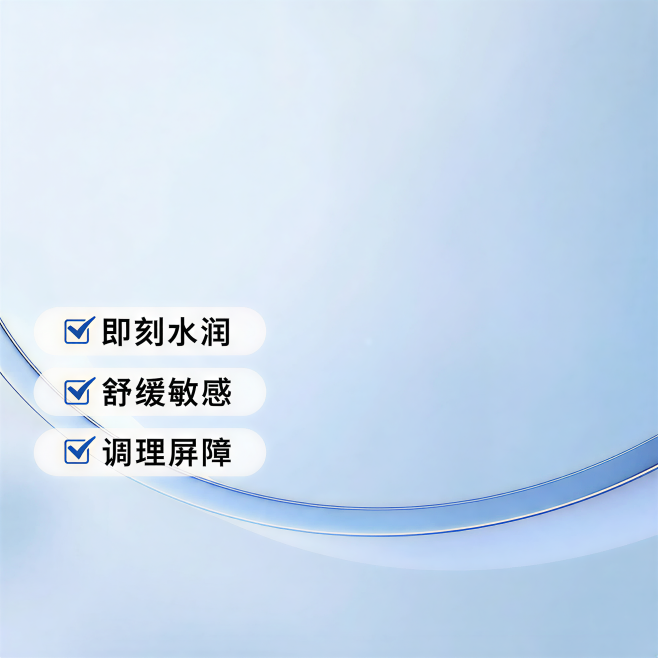 即刻水润
舒缓敏感
调理屏障